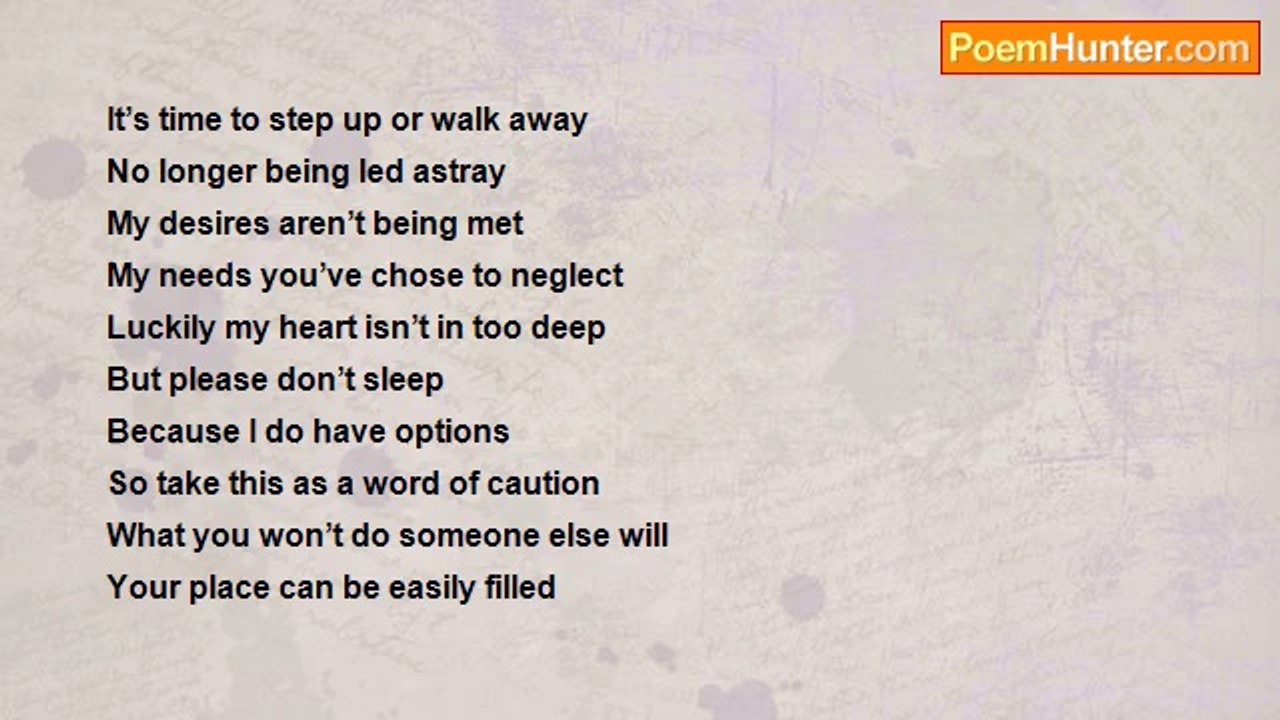 PoemHunter.com

It’s time to step up or walk away
No longer being led astray
My desires aren’t being met
My needs you’ve chose to neglect
Luckily my heart isn’t in too deep
But please don’t sleep
Because I do have options
So take this as a word of caution
What you won’t do someone else will
Your place can be easily filled